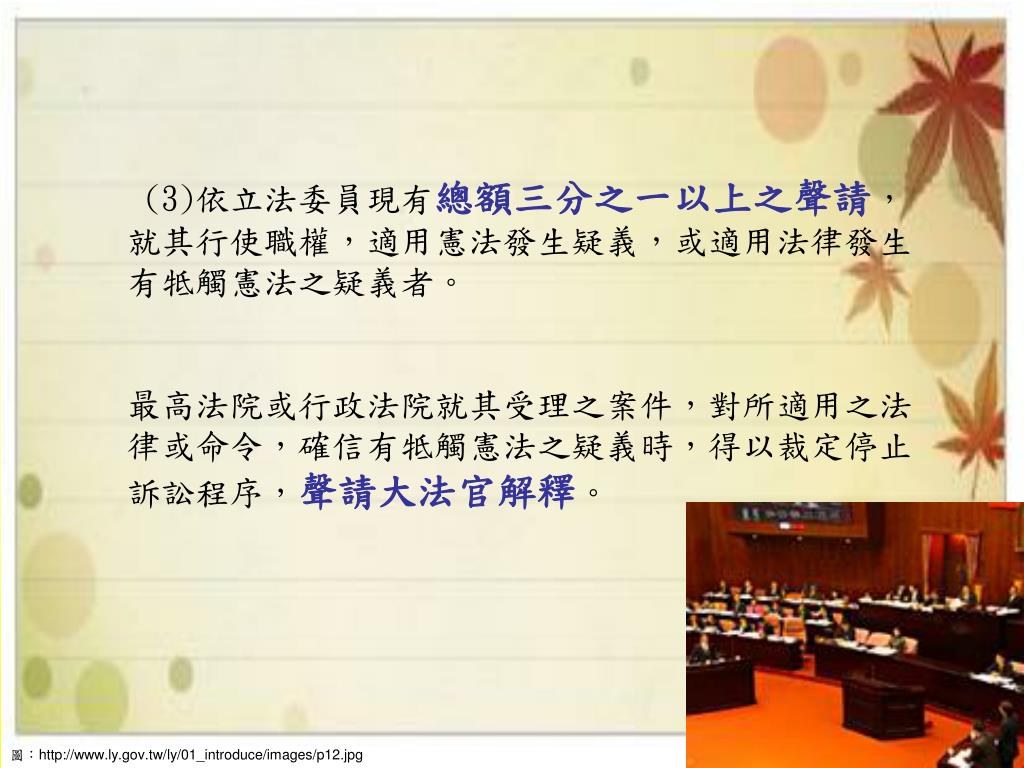 (3)依立法委員現有總額三分之一以上之聲請，就其行使職權，適用憲法發生疑義，或適用法律發生有牴觸憲法之疑義者。

最高法院或行政法院就其受理之案件，對所適用之法律或命令，確信有牴觸憲法之疑義時，得以裁定停止訴訟程序，聲請大法官解釋。

圖：http://www.ly.gov.tw/ly/01_introduce/images/p12.jpg